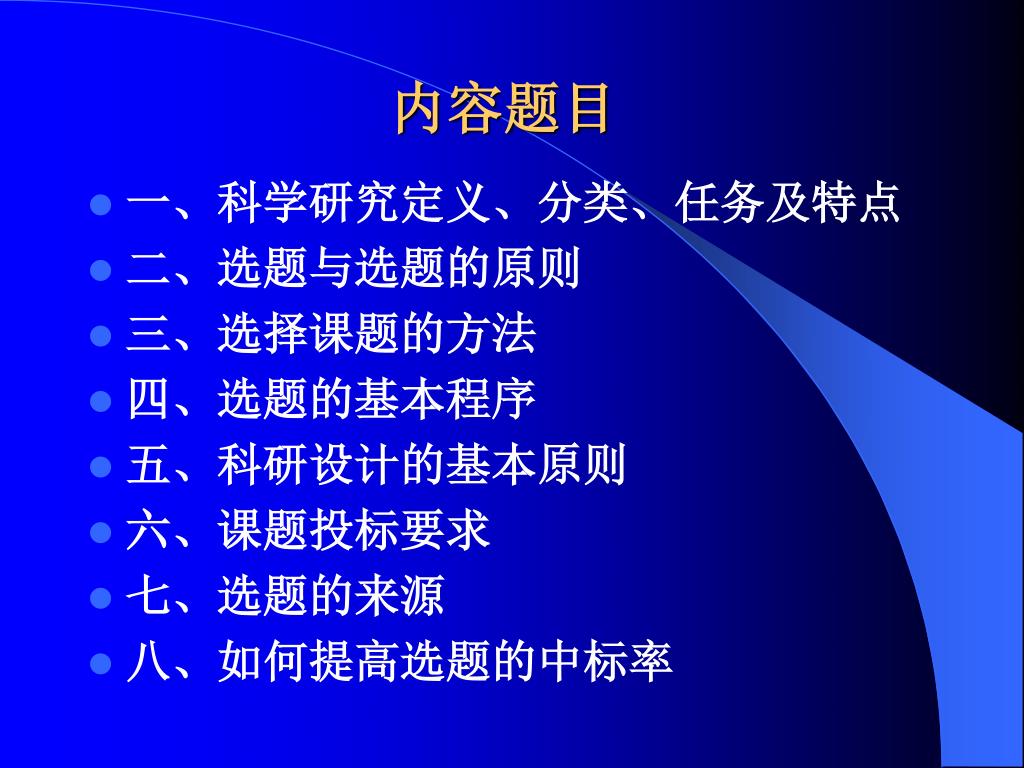 内容题目

一、科学研究定义、分类、任务及特点
二、选题与选题的原则
三、选择课题的方法
四、选题的基本程序
五、科研设计的基本原则
六、课题投标要求
七、选题的来源
八、如何提高选题的中标率